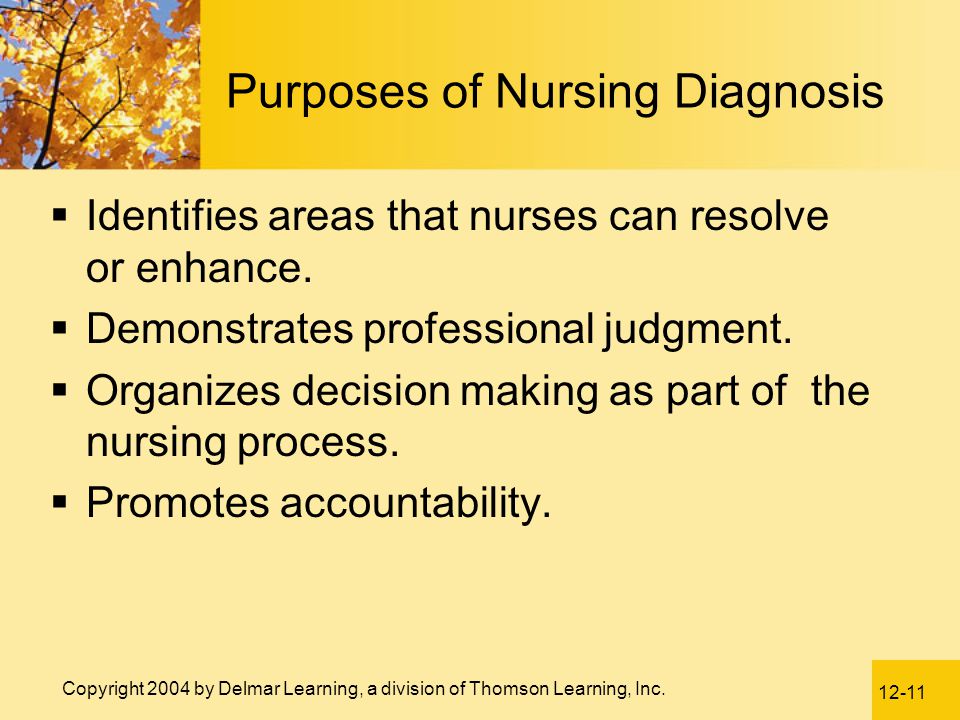 Purposes of Nursing Diagnosis

▪ Identifies areas that nurses can resolve or enhance.
▪ Demonstrates professional judgment.
▪ Organizes decision making as part of the nursing process.
▪ Promotes accountability.

Copyright 2004 by Delmar Learning, a division of Thomson Learning, Inc.

12-11